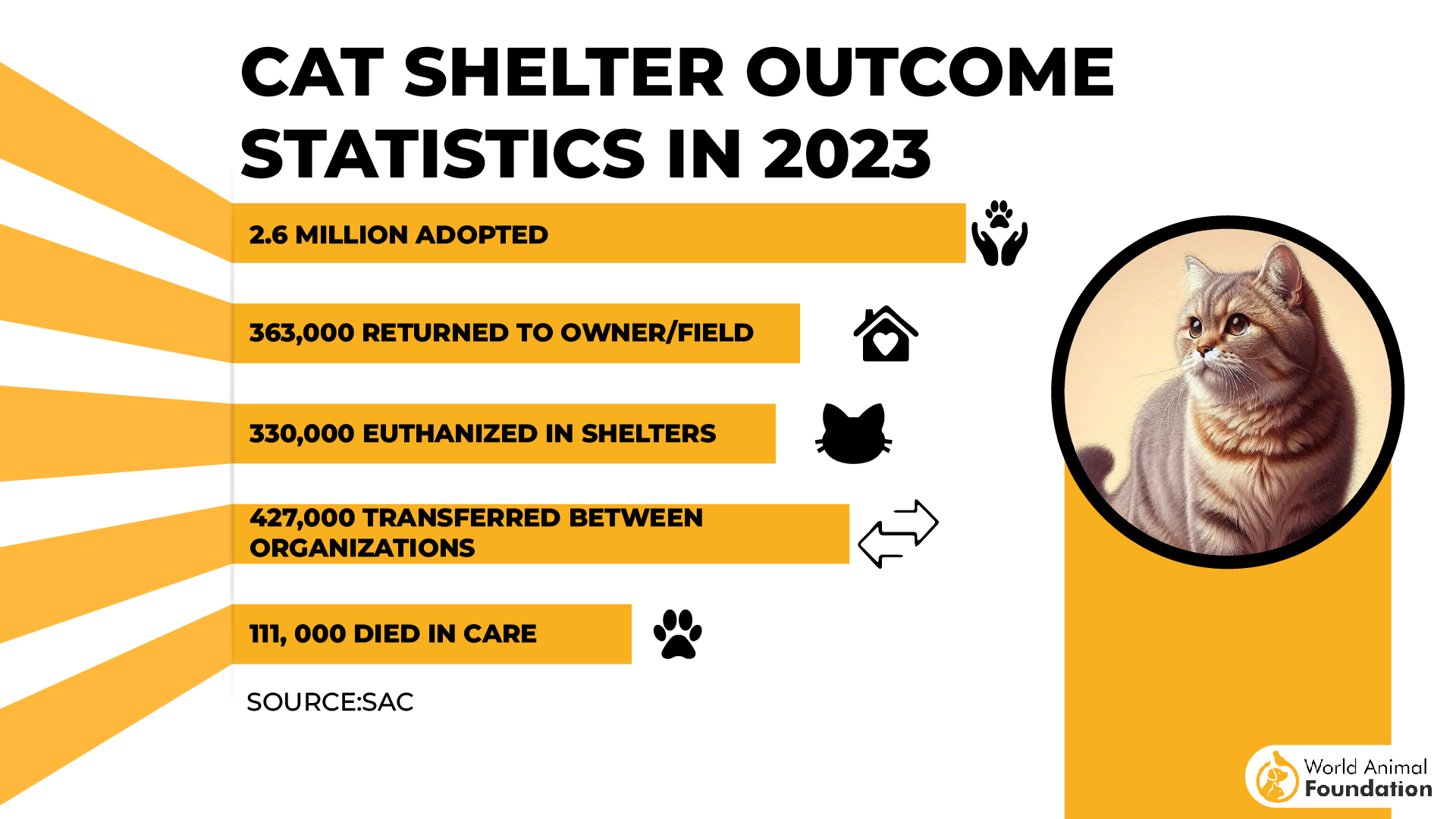 CAT SHELTER OUTCOME STATISTICS IN 2023

2.6 MILLION ADOPTED

363,000 RETURNED TO OWNER/FIELD

330,000 EUTHANIZED IN SHELTERS

427,000 TRANSFERRED BETWEEN ORGANIZATIONS

111, 000 DIED IN CARE

SOURCE:SAC

World Animal Foundation